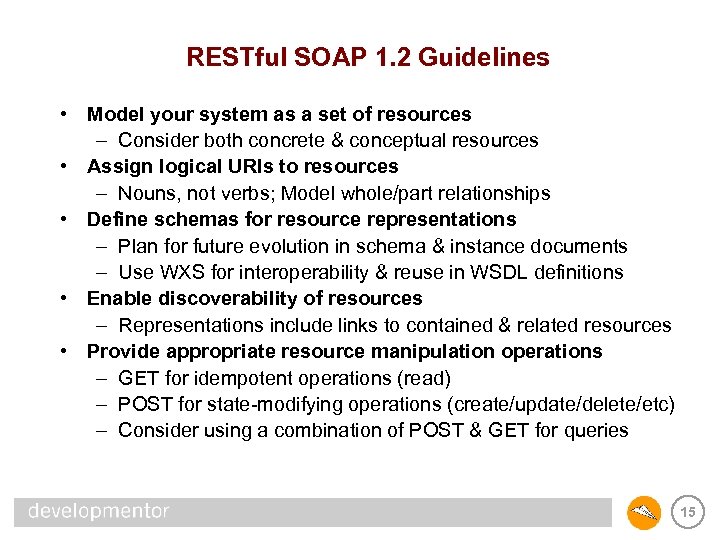 RESTful SOAP 1.2 Guidelines

• Model your system as a set of resources
– Consider both concrete & conceptual resources
• Assign logical URIs to resources
– Nouns, not verbs; Model whole/part relationships
• Define schemas for resource representations
– Plan for future evolution in schema & instance documents
– Use WXS for interoperability & reuse in WSDL definitions
• Enable discoverability of resources
– Representations include links to contained & related resources
• Provide appropriate resource manipulation operations
– GET for idempotent operations (read)
– POST for state-modifying operations (create/update/delete/etc)
– Consider using a combination of POST & GET for queries

developmentor

15